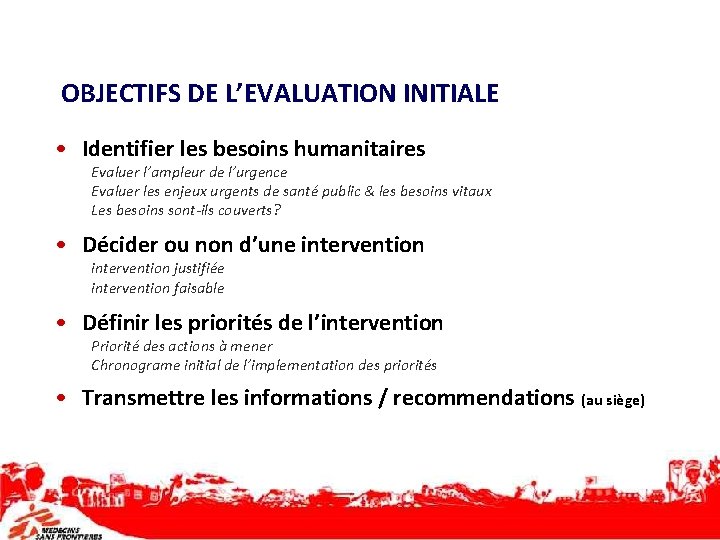 OBJECTIFS DE L'EVALUATION INITIALE

• Identifier les besoins humanitaires
Evaluer l'ampleur de l'urgence
Evaluer les enjeux urgents de santé public & les besoins vitaux
Les besoins sont-ils couverts?

• Décider ou non d'une intervention
intervention justifiée
intervention faisable

• Définir les priorités de l'intervention
Priorité des actions à mener
Chronograme initial de l'implementation des priorités

• Transmettre les informations / recommendations (au siège)

MEDECINS SANS FRONTIERES